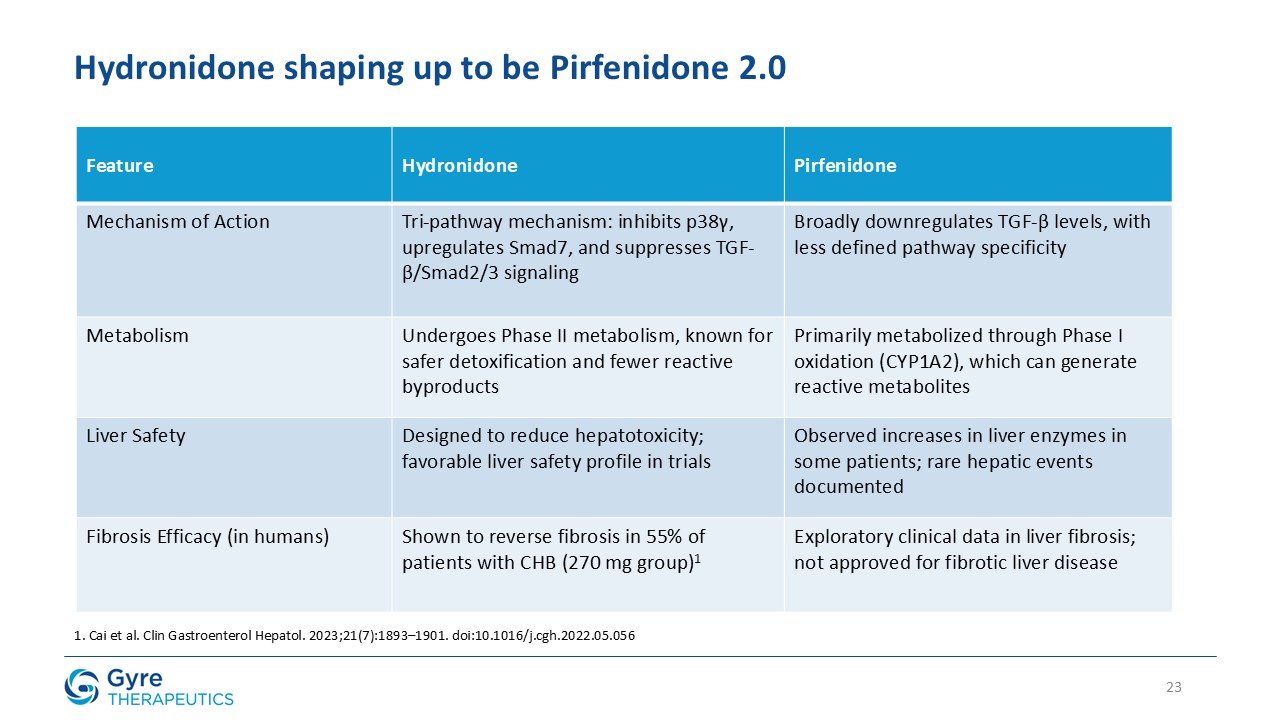 Hydronidone shaping up to be Pirfenidone 2.0

| Feature | Hydronidone | Pirfenidone |
|---|---|---|
| Mechanism of Action | Tri-pathway mechanism: inhibits p38γ, upregulates Smad7, and suppresses TGF-β/Smad2/3 signaling | Broadly downregulates TGF-β levels, with less defined pathway specificity |
| Metabolism | Undergoes Phase II metabolism, known for safer detoxification and fewer reactive byproducts | Primarily metabolized through Phase I oxidation (CYP1A2), which can generate reactive metabolites |
| Liver Safety | Designed to reduce hepatotoxicity; favorable liver safety profile in trials | Observed increases in liver enzymes in some patients; rare hepatic events documented |
| Fibrosis Efficacy (in humans) | Shown to reverse fibrosis in 55% of patients with CHB (270 mg group)$^1$ | Exploratory clinical data in liver fibrosis; not approved for fibrotic liver disease |

1. Cai et al. Clin Gastroenterol Hepatol. 2023;21(7):1893–1901. doi:10.1016/j.cgh.2022.05.056

Gyre THERAPEUTICS

23